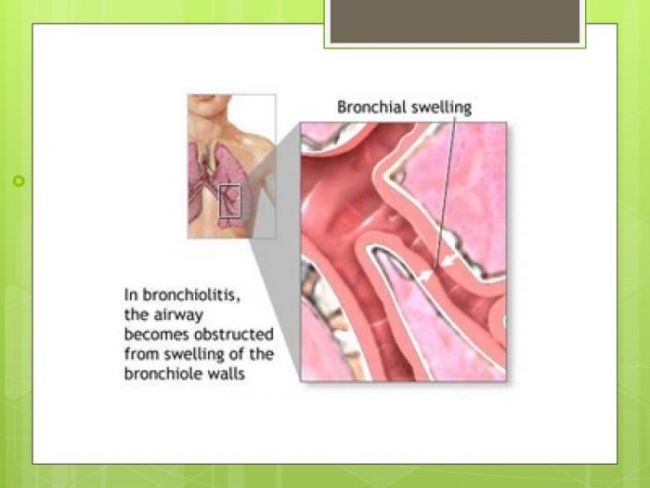 Bronchial swelling

In bronchiolitis, the airway becomes obstructed from swelling of the bronchiole walls